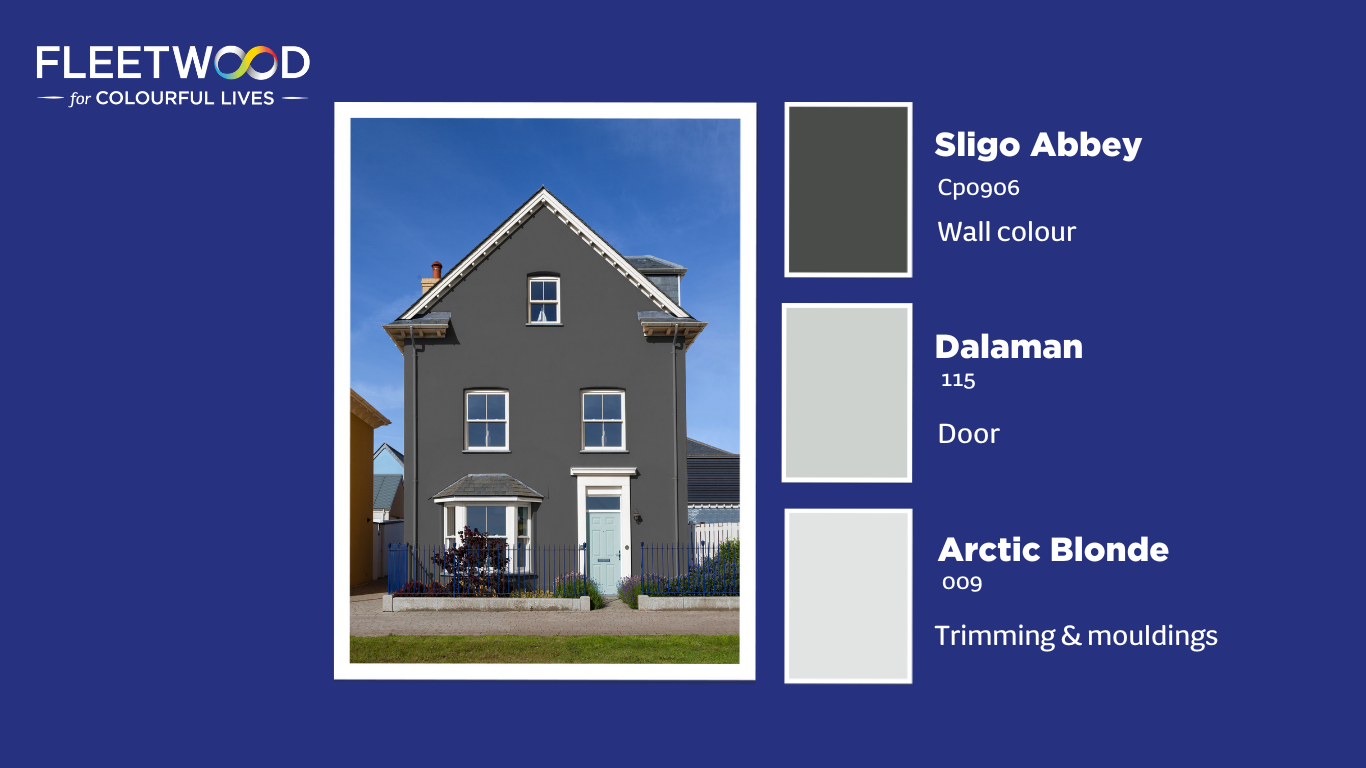 FLEETWOOD
for COLOURFUL LIVES

Sligo Abbey
Cp0906
Wall colour

Dalaman
115
Door

Arctic Blonde
009
Trimming & mouldings